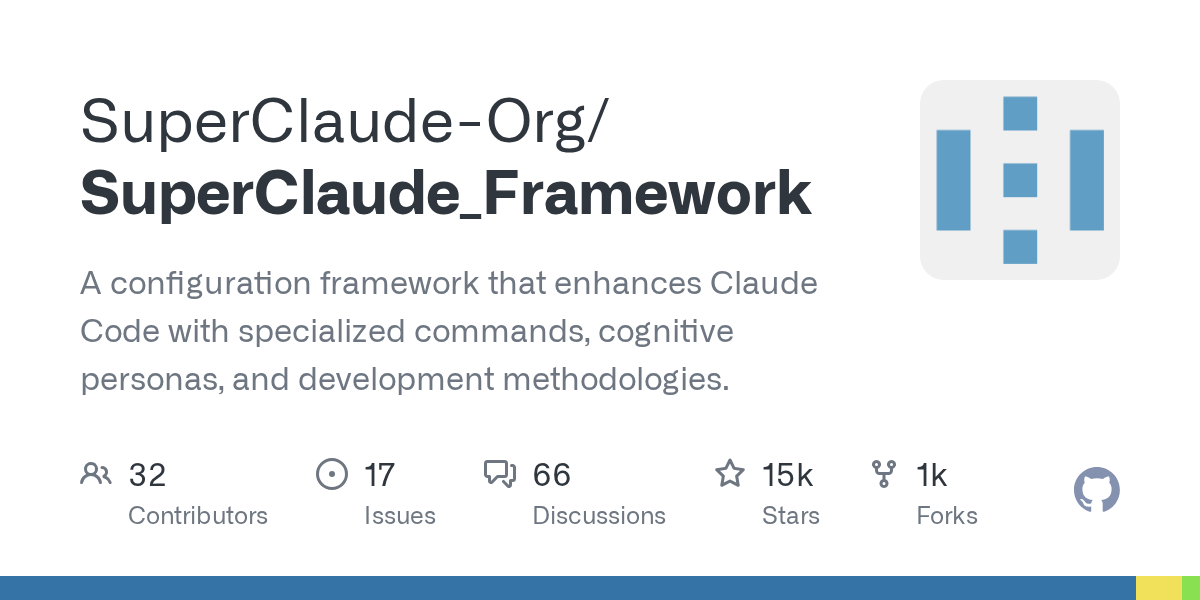 SuperClaude-Org/
SuperClaude_Framework

A configuration framework that enhances Claude Code with specialized commands, cognitive personas, and development methodologies.

32
Contributors

17
Issues

66
Discussions

15k
Stars

1k
Forks